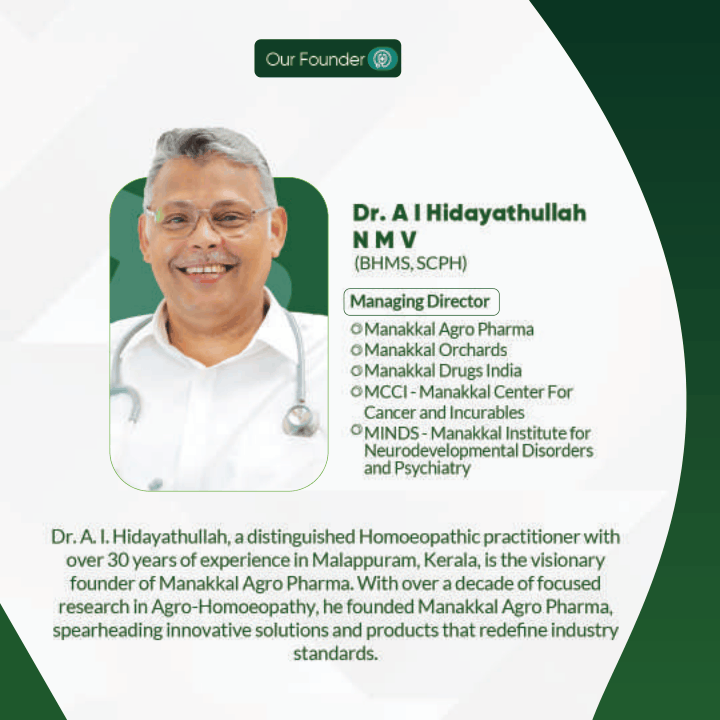 Our Founder

Dr. A I Hidayathullah N M V
(BHMS, SCPH)

Managing Director

Manakkal Agro Pharma
Manakkal Orchards
Manakkal Drugs India
MCCI - Manakkal Center For Cancer and Incurables
MINDS - Manakkal Institute for Neurodevelopmental Disorders and Psychiatry

Dr. A. I. Hidayathullah, a distinguished Homoeopathic practitioner with over 30 years of experience in Malappuram, Kerala, is the visionary founder of Manakkal Agro Pharma. With over a decade of focused research in Agro-Homoeopathy, he founded Manakkal Agro Pharma, spearheading innovative solutions and products that redefine industry standards.